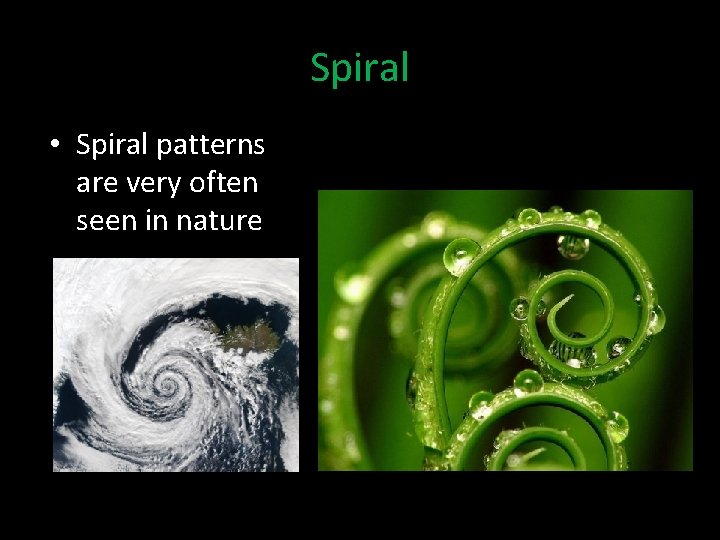 Spiral

• Spiral patterns are very often seen in nature